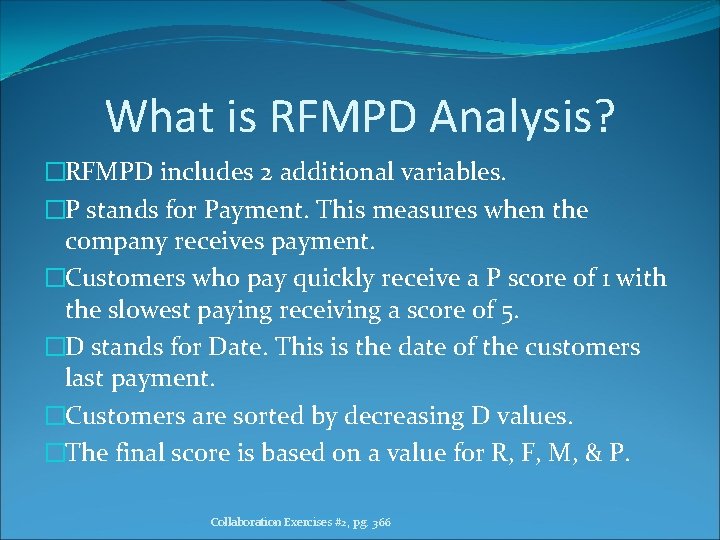 What is RFMPD Analysis?

□RFMPD includes 2 additional variables.

□P stands for Payment. This measures when the company receives payment.

□Customers who pay quickly receive a P score of 1 with the slowest paying receiving a score of 5.

□D stands for Date. This is the date of the customers last payment.

□Customers are sorted by decreasing D values.

□The final score is based on a value for R, F, M, & P.

Collaboration Exercises #2, pg. 366